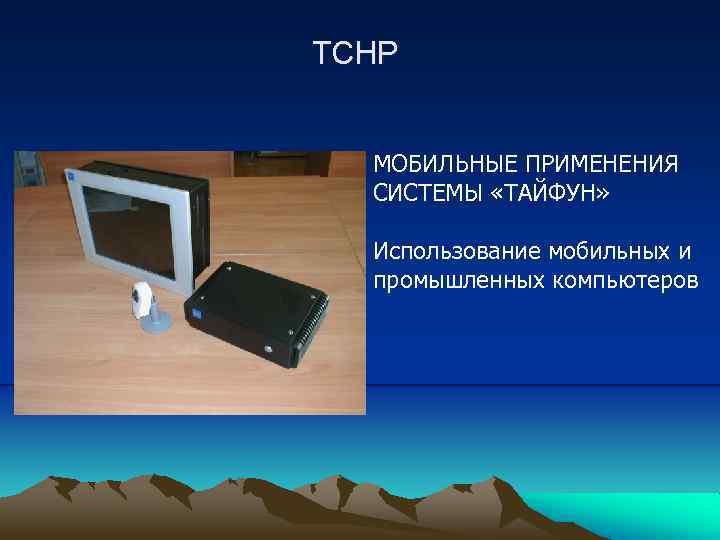 ТСНР

МОБИЛЬНЫЕ ПРИМЕНЕНИЯ СИСТЕМЫ «ТАЙФУН»

Использование мобильных и промышленных компьютеров